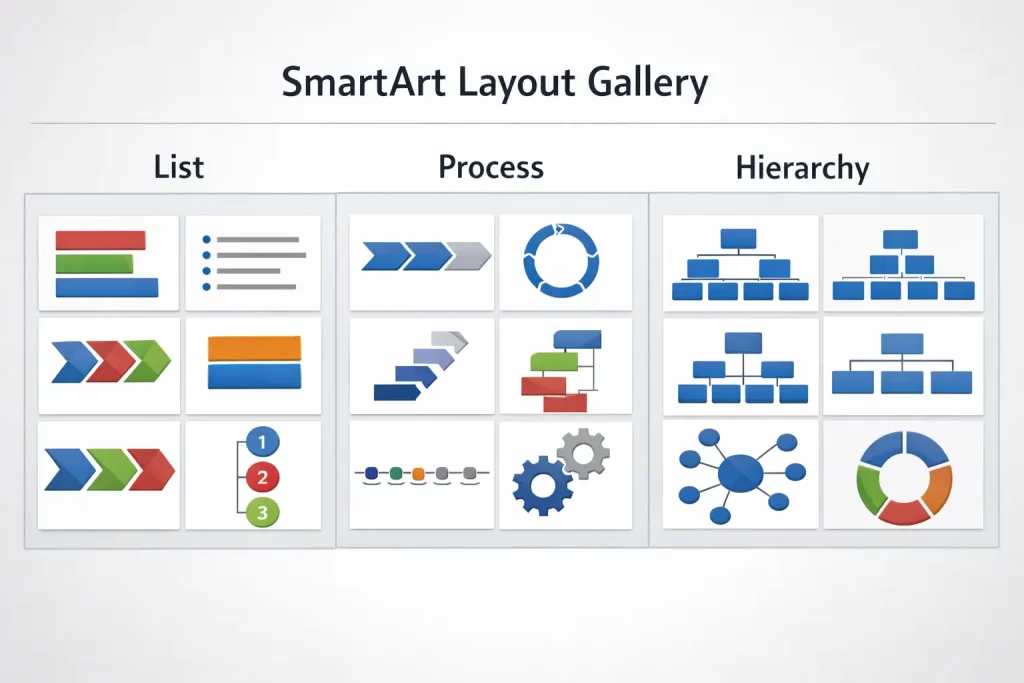 SmartArt Layout Gallery

List

1
2
3

Process

Hierarchy